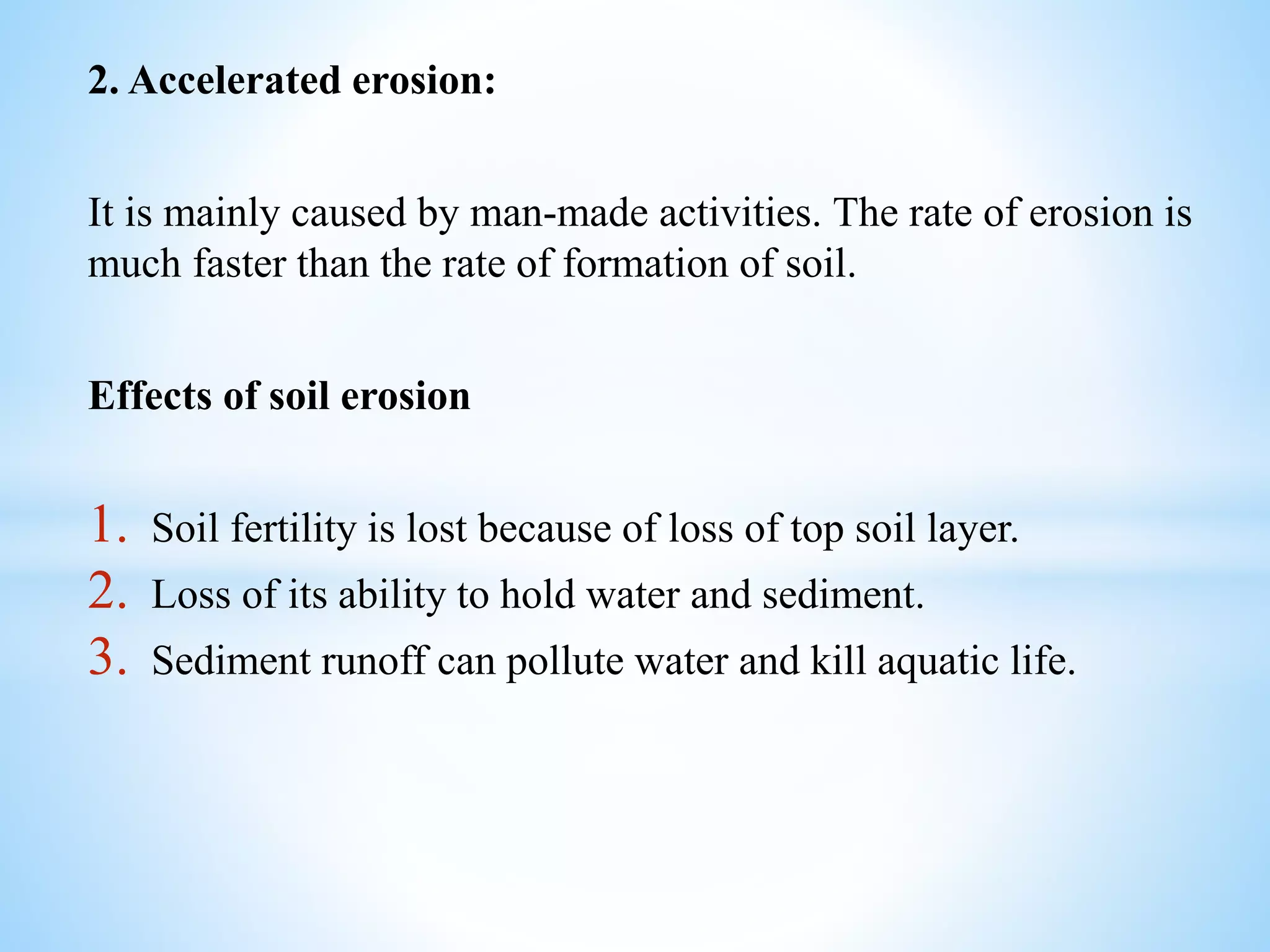 2. Accelerated erosion:

It is mainly caused by man-made activities. The rate of erosion is much faster than the rate of formation of soil.

Effects of soil erosion

1. Soil fertility is lost because of loss of top soil layer.
2. Loss of its ability to hold water and sediment.
3. Sediment runoff can pollute water and kill aquatic life.